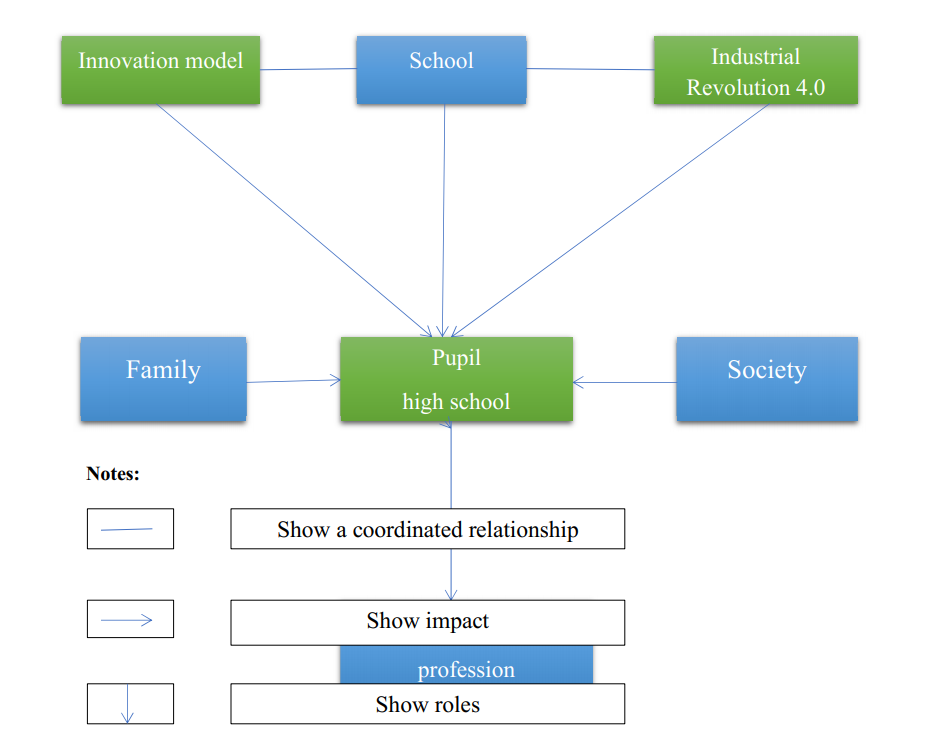 Innovation model

School

Industrial Revolution 4.0

Family

Pupil
high school

Society

Notes:

Show a coordinated relationship

Show impact

profession

Show roles